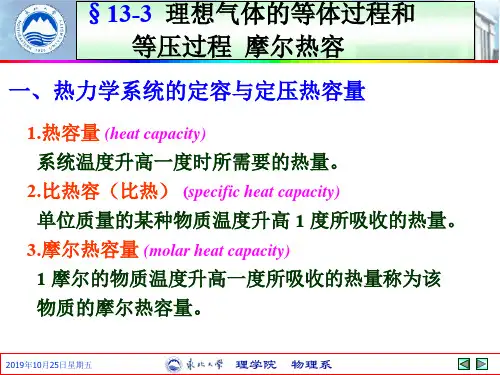 § 13-3 理想气体的等体过程和等压过程 摩尔热容

一、热力学系统的定容与定压热容量

1.热容量 (heat capacity)
系统温度升高一度时所需要的热量。

2.比热容（比热） (specific heat capacity)
单位质量的某种物质温度升高 1 度所吸收的热量。

3.摩尔热容量 (molar heat capacity)
1 摩尔的物质温度升高一度所吸收的热量称为该物质的摩尔热容量。

2019年10月25日星期五 东北大学 理学院 物理系